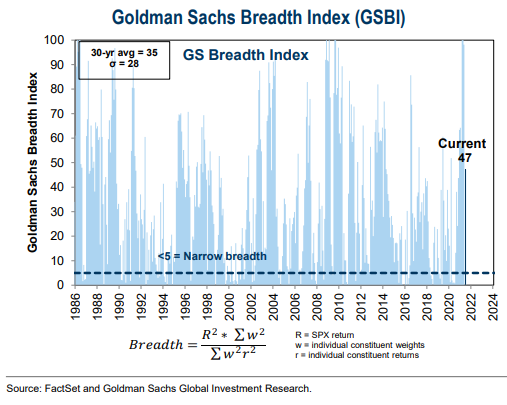 Goldman Sachs Breadth Index (GSBI)

30-yr avg = 35
σ = 28

GS Breadth Index

Goldman Sachs Breadth Index

100
90
80
70
60
50
40
30
20
10
0

Current
47

<5 = Narrow breadth

1986 1988 1990 1992 1994 1996 1998 2000 2002 2004 2006 2008 2010 2012 2014 2016 2018 2020 2022 2024

$Breadth = \frac{R^2 * \sum w^2}{\sum w^2 r^2}$

R = SPX return
w = individual constituent weights
r = individual constituent returns

Source: FactSet and Goldman Sachs Global Investment Research.